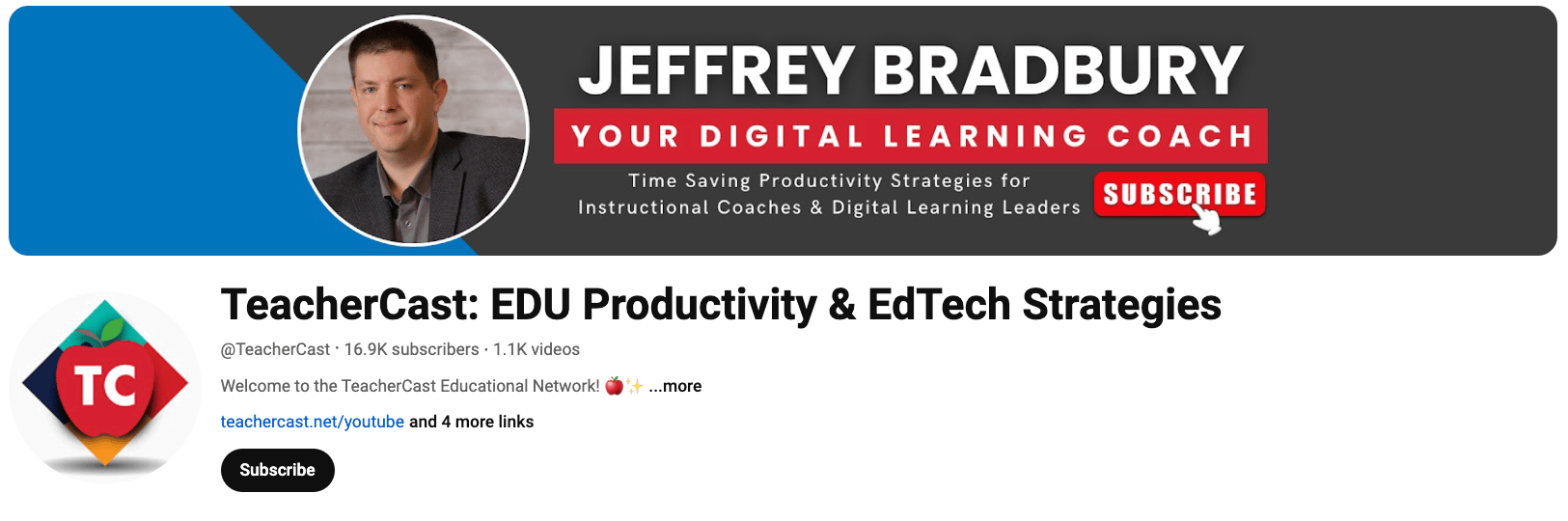 JEFFREY BRADBURY
YOUR DIGITAL LEARNING COACH
Time Saving Productivity Strategies for Instructional Coaches & Digital Learning Leaders
SUBSCRIBE

TC

TeacherCast: EDU Productivity & EdTech Strategies
@TeacherCast · 16.9K subscribers · 1.1K videos
Welcome to the TeacherCast Educational Network! 🍎✨ ...more
teachercast.net/youtube and 4 more links
Subscribe